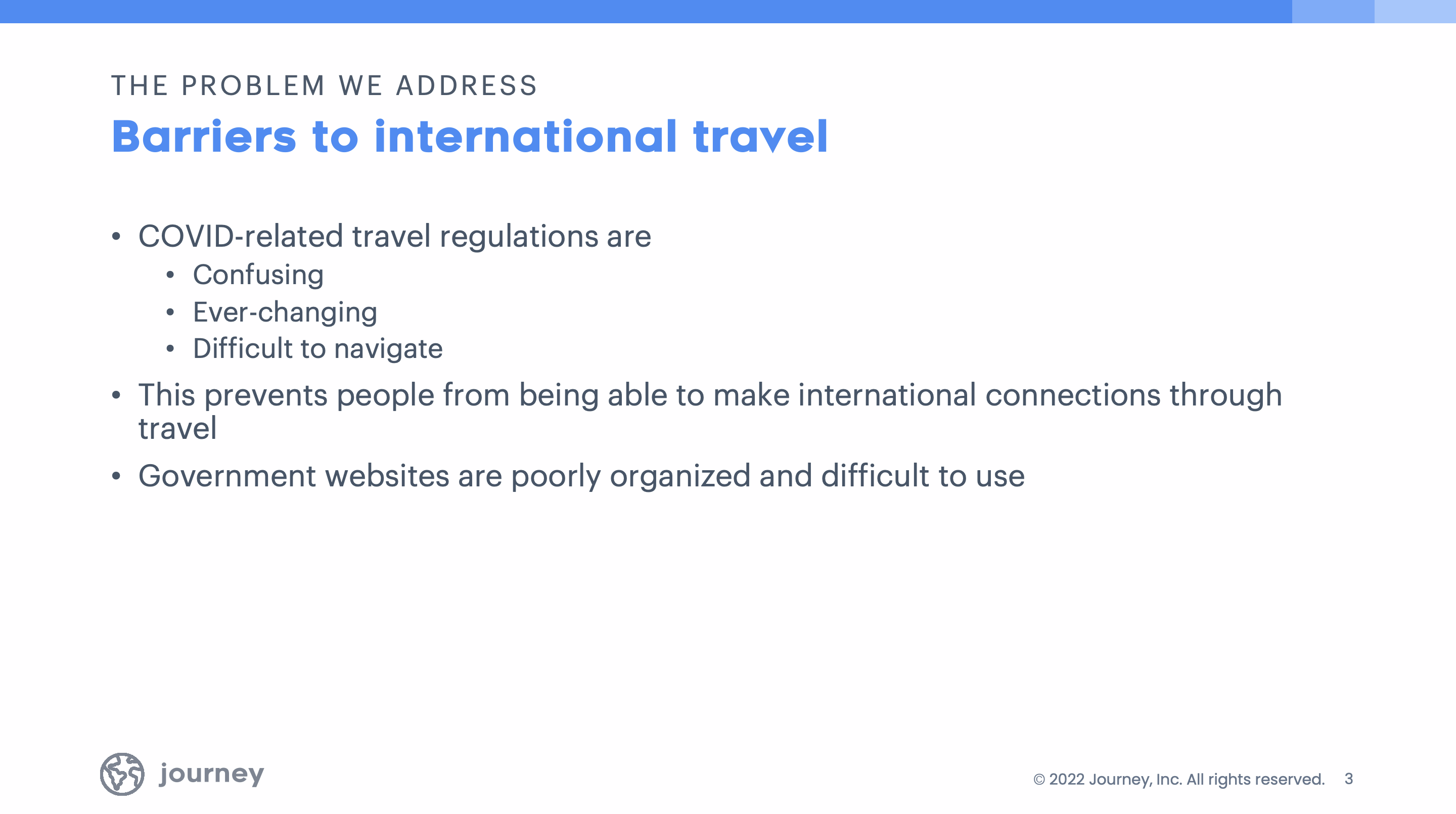 THE PROBLEM WE ADDRESS

Barriers to international travel

• COVID-related travel regulations are
  • Confusing
  • Ever-changing
  • Difficult to navigate
• This prevents people from being able to make international connections through travel
• Government websites are poorly organized and difficult to use

journey

© 2022 Journey, Inc. All rights reserved. 3